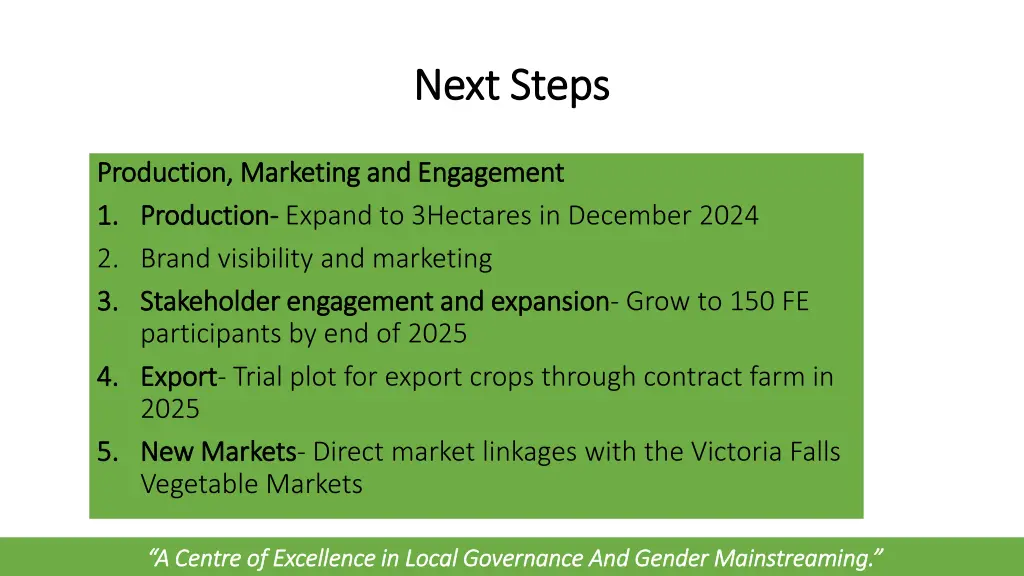 Next Steps

Production, Marketing and Engagement

1. Production- Expand to 3Hectares in December 2024
2. Brand visibility and marketing
3. Stakeholder engagement and expansion- Grow to 150 FE participants by end of 2025
4. Export- Trial plot for export crops through contract farm in 2025
5. New Markets- Direct market linkages with the Victoria Falls Vegetable Markets

"A Centre of Excellence in Local Governance And Gender Mainstreaming."